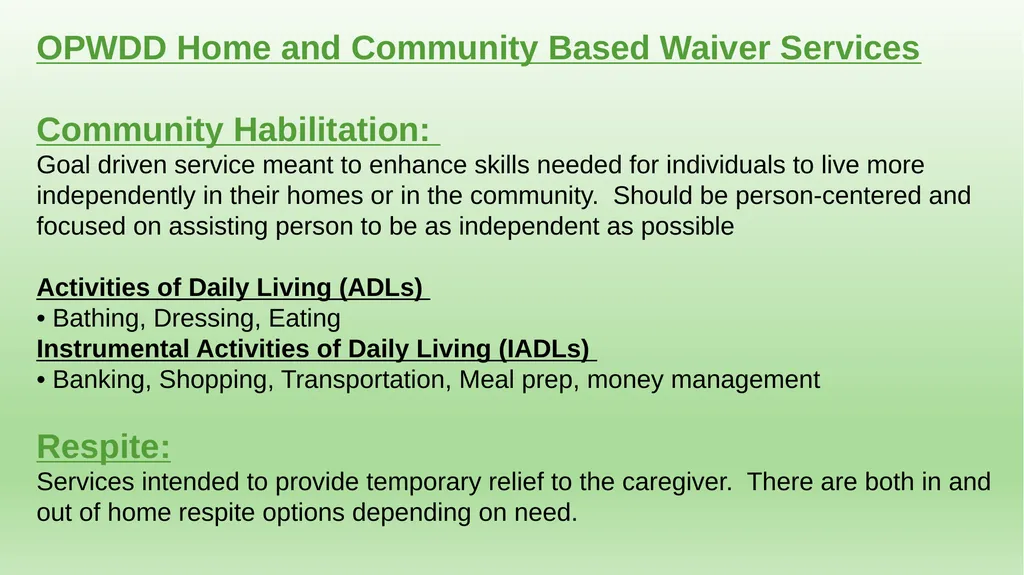 OPWDD Home and Community Based Waiver Services

Community Habilitation:
Goal driven service meant to enhance skills needed for individuals to live more independently in their homes or in the community.  Should be person-centered and focused on assisting person to be as independent as possible

Activities of Daily Living (ADLs)
• Bathing, Dressing, Eating
Instrumental Activities of Daily Living (IADLs)
• Banking, Shopping, Transportation, Meal prep, money management

Respite:
Services intended to provide temporary relief to the caregiver.  There are both in and out of home respite options depending on need.